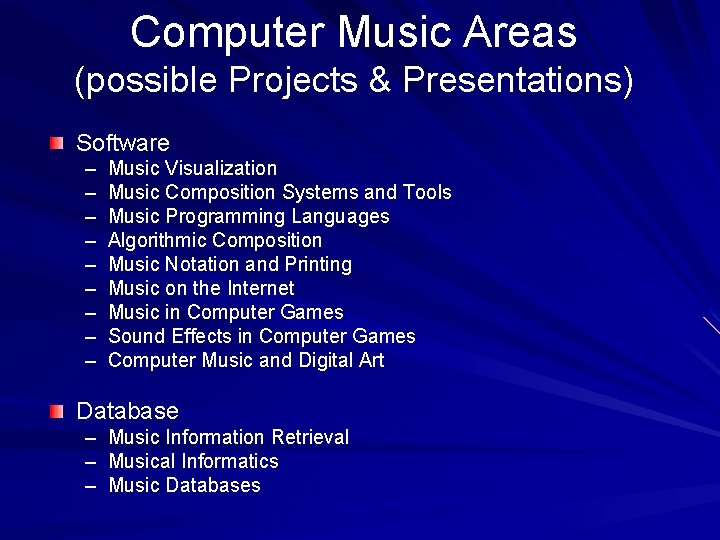 Computer Music Areas
(possible Projects & Presentations)

Software
– Music Visualization
– Music Composition Systems and Tools
– Music Programming Languages
– Algorithmic Composition
– Music Notation and Printing
– Music on the Internet
– Music in Computer Games
– Sound Effects in Computer Games
– Computer Music and Digital Art

Database
– Music Information Retrieval
– Musical Informatics
– Music Databases